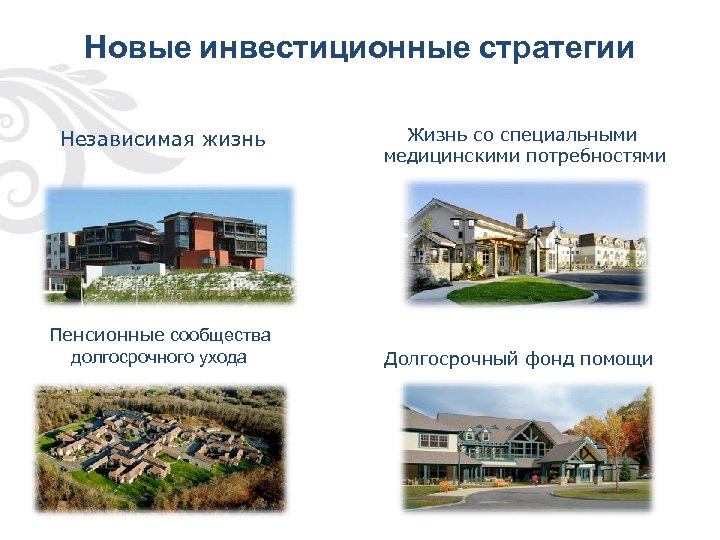 Новые инвестиционные стратегии

Независимая жизнь

Жизнь со специальными медицинскими потребностями

Пенсионные сообщества долгосрочного ухода

Долгосрочный фонд помощи